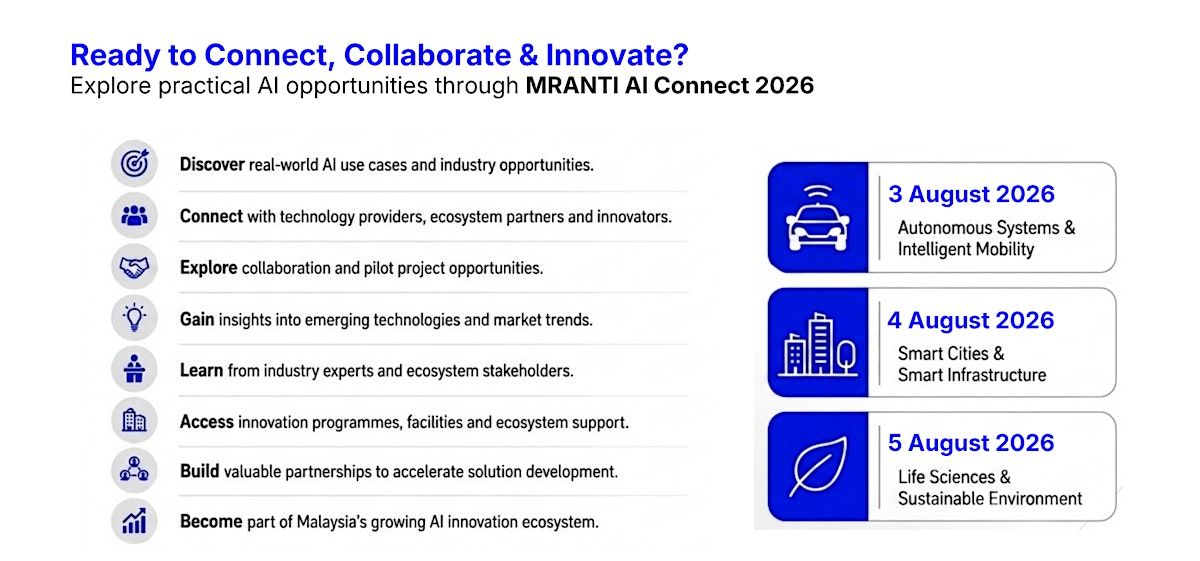 Ready to Connect, Collaborate & Innovate?
Explore practical AI opportunities through MRANTI AI Connect 2026

Discover real-world AI use cases and industry opportunities.

Connect with technology providers, ecosystem partners and innovators.

Explore collaboration and pilot project opportunities.

Gain insights into emerging technologies and market trends.

Learn from industry experts and ecosystem stakeholders.

Access innovation programmes, facilities and ecosystem support.

Build valuable partnerships to accelerate solution development.

Become part of Malaysia's growing AI innovation ecosystem.

3 August 2026
Autonomous Systems & Intelligent Mobility

4 August 2026
Smart Cities & Smart Infrastructure

5 August 2026
Life Sciences & Sustainable Environment